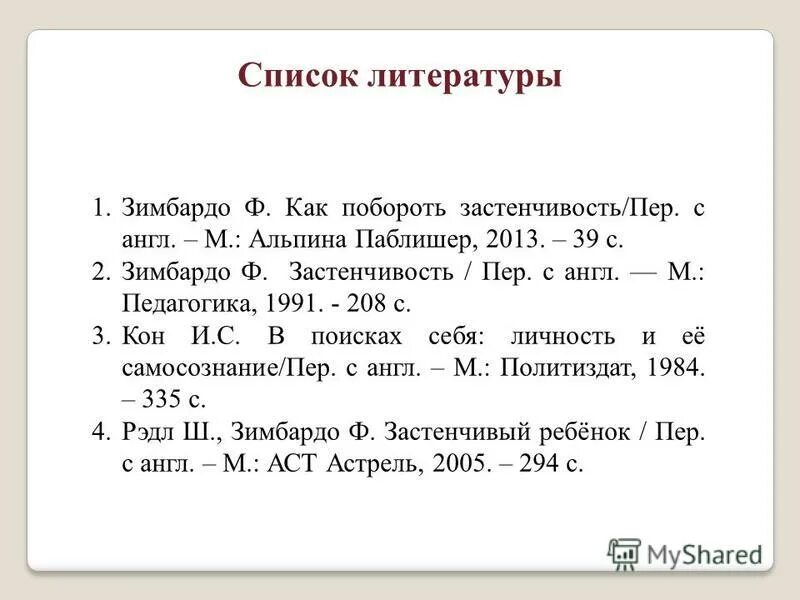 Список литературы

1. Зимбардо Ф. Как побороть застенчивость/Пер. с англ. – М.: Альпина Паблишер, 2013. – 39 с.
2. Зимбардо Ф. Застенчивость / Пер. с англ. — М.: Педагогика, 1991. - 208 с.
3. Кон И.С. В поисках себя: личность и её самосознание/Пер. с англ. – М.: Политиздат, 1984. – 335 с.
4. Рэдл Ш., Зимбардо Ф. Застенчивый ребёнок / Пер. с англ. – М.: АСТ Астрель, 2005. – 294 с.

MyShared